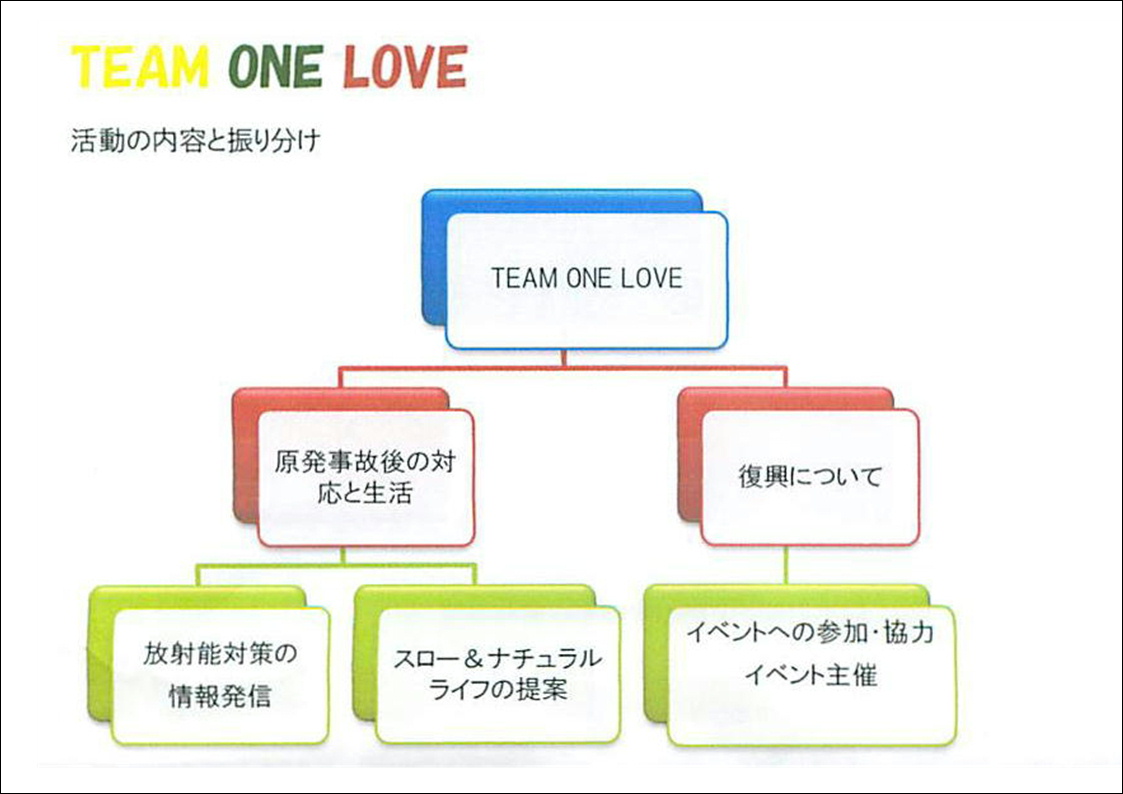 TEAM ONE LOVE

活動の内容と振り分け

TEAM ONE LOVE

原発事故後の対応と生活

復興について

放射能対策の情報発信

スロー＆ナチュラルライフの提案

イベントへの参加・協力
イベント主催